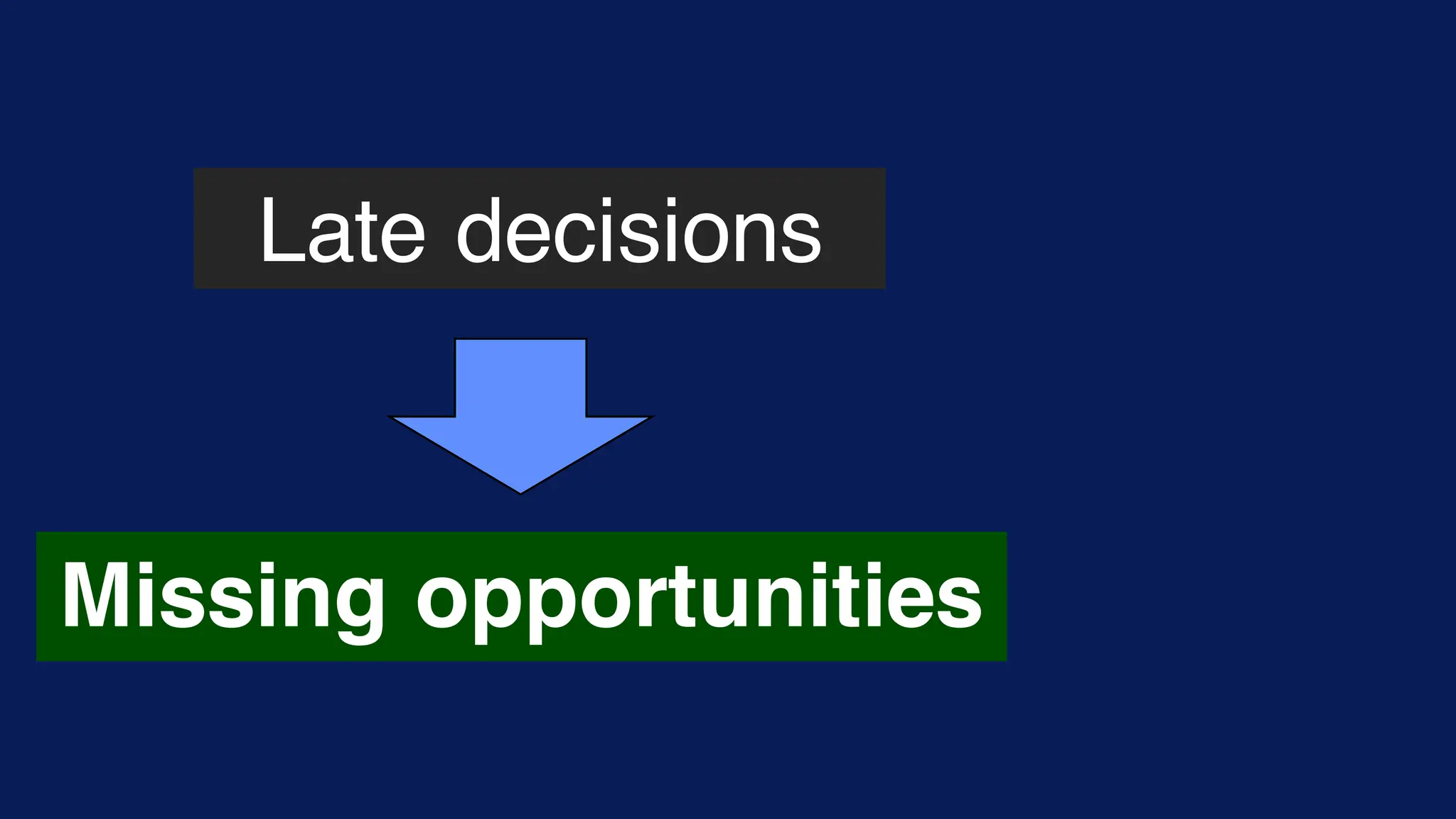 Late decisions

Missing opportunities